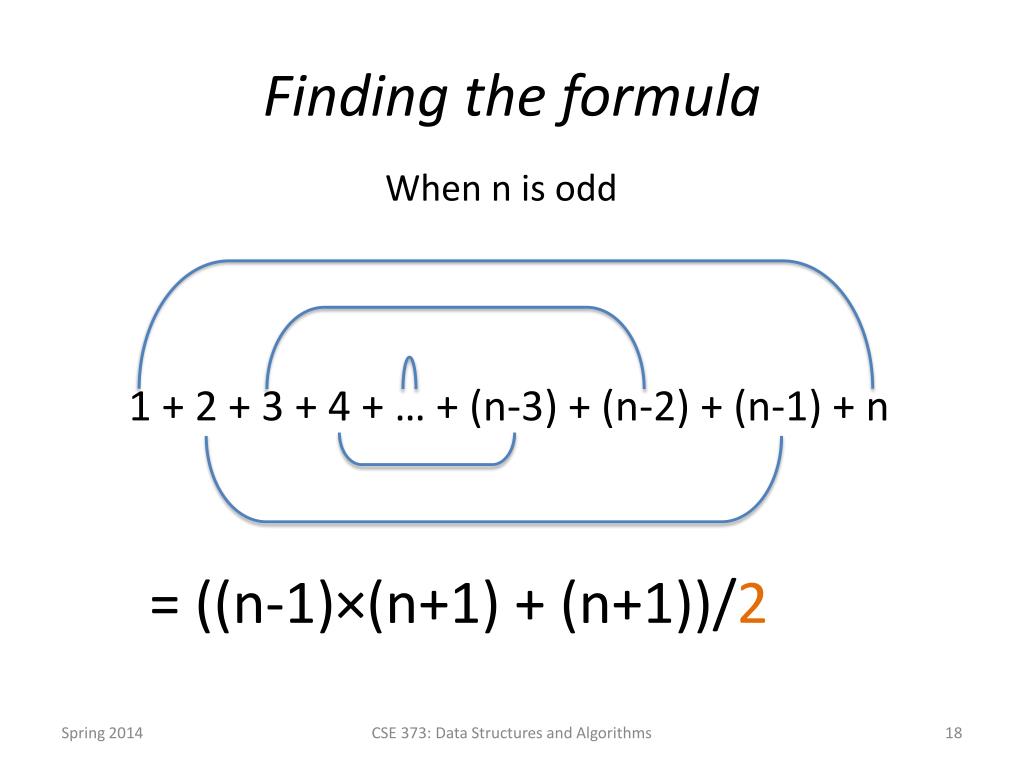 Finding the formula

When n is odd

$1 + 2 + 3 + 4 + \ldots + (n-3) + (n-2) + (n-1) + n$

$= ((n-1)\times(n+1) + (n+1))/2$

Spring 2014

CSE 373: Data Structures and Algorithms

18